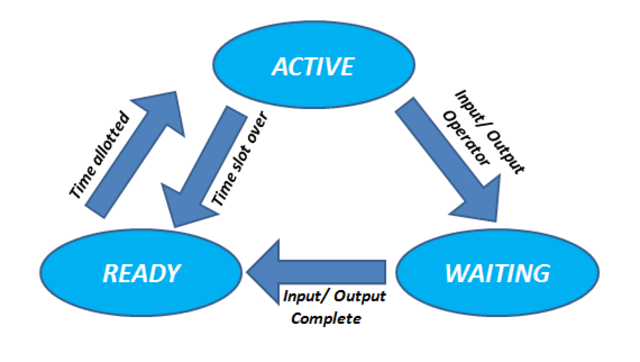 ACTIVE

Time allotted

Time slot over

Input / Output Operator

READY

WAITING

Input/ Output Complete